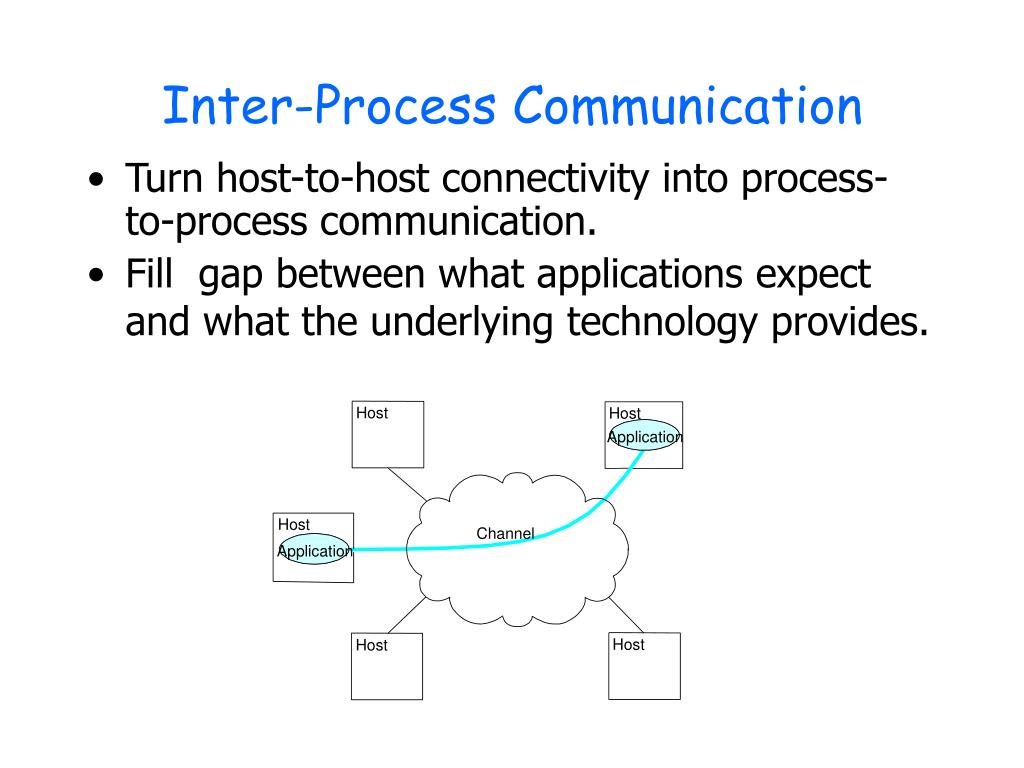 Inter-Process Communication

• Turn host-to-host connectivity into process-to-process communication.
• Fill gap between what applications expect and what the underlying technology provides.

Host
Host
Application
Host
Application
Channel
Host
Host